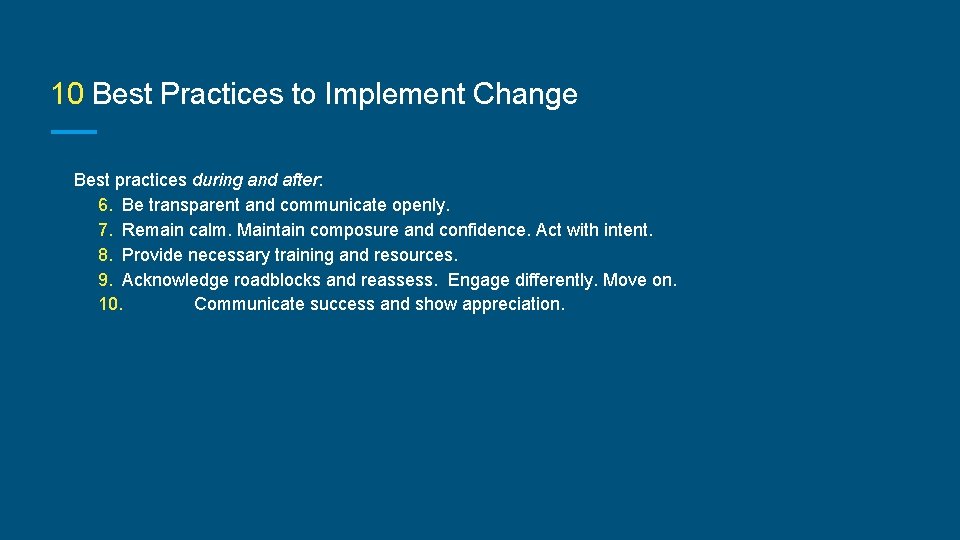 10 Best Practices to Implement Change

Best practices during and after:
6. Be transparent and communicate openly.
7. Remain calm. Maintain composure and confidence. Act with intent.
8. Provide necessary training and resources.
9. Acknowledge roadblocks and reassess. Engage differently. Move on.
10. Communicate success and show appreciation.